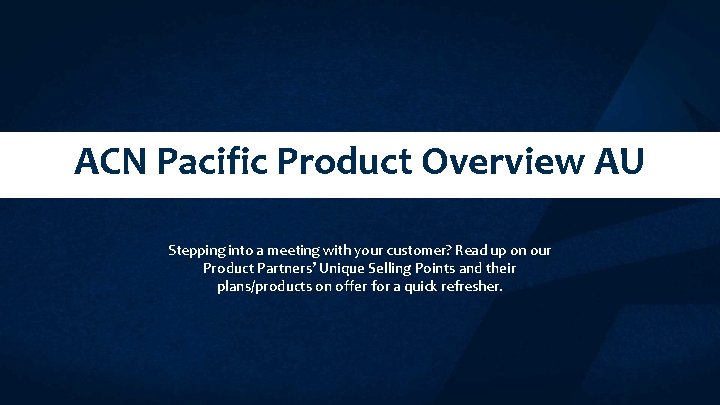 ACN Pacific Product Overview AU

Stepping into a meeting with your customer? Read up on our Product Partners' Unique Selling Points and their plans/products on offer for a quick refresher.